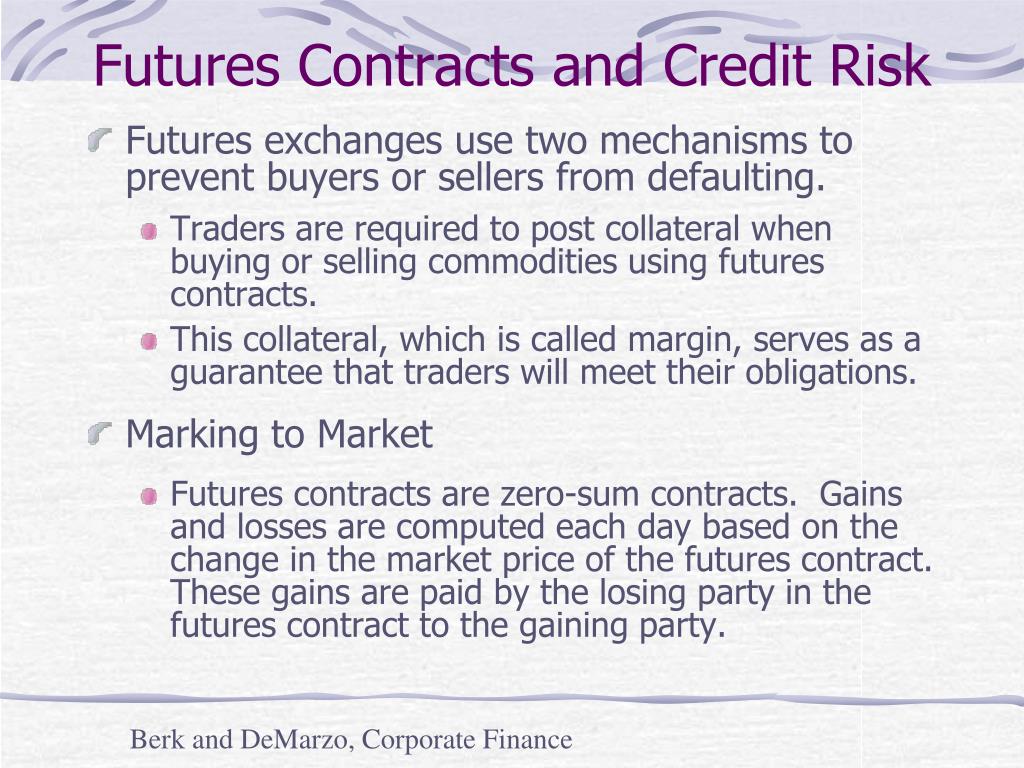 Futures Contracts and Credit Risk

Futures exchanges use two mechanisms to prevent buyers or sellers from defaulting.

Traders are required to post collateral when buying or selling commodities using futures contracts.

This collateral, which is called margin, serves as a guarantee that traders will meet their obligations.

Marking to Market

Futures contracts are zero-sum contracts. Gains and losses are computed each day based on the change in the market price of the futures contract. These gains are paid by the losing party in the futures contract to the gaining party.

Berk and DeMarzo, Corporate Finance